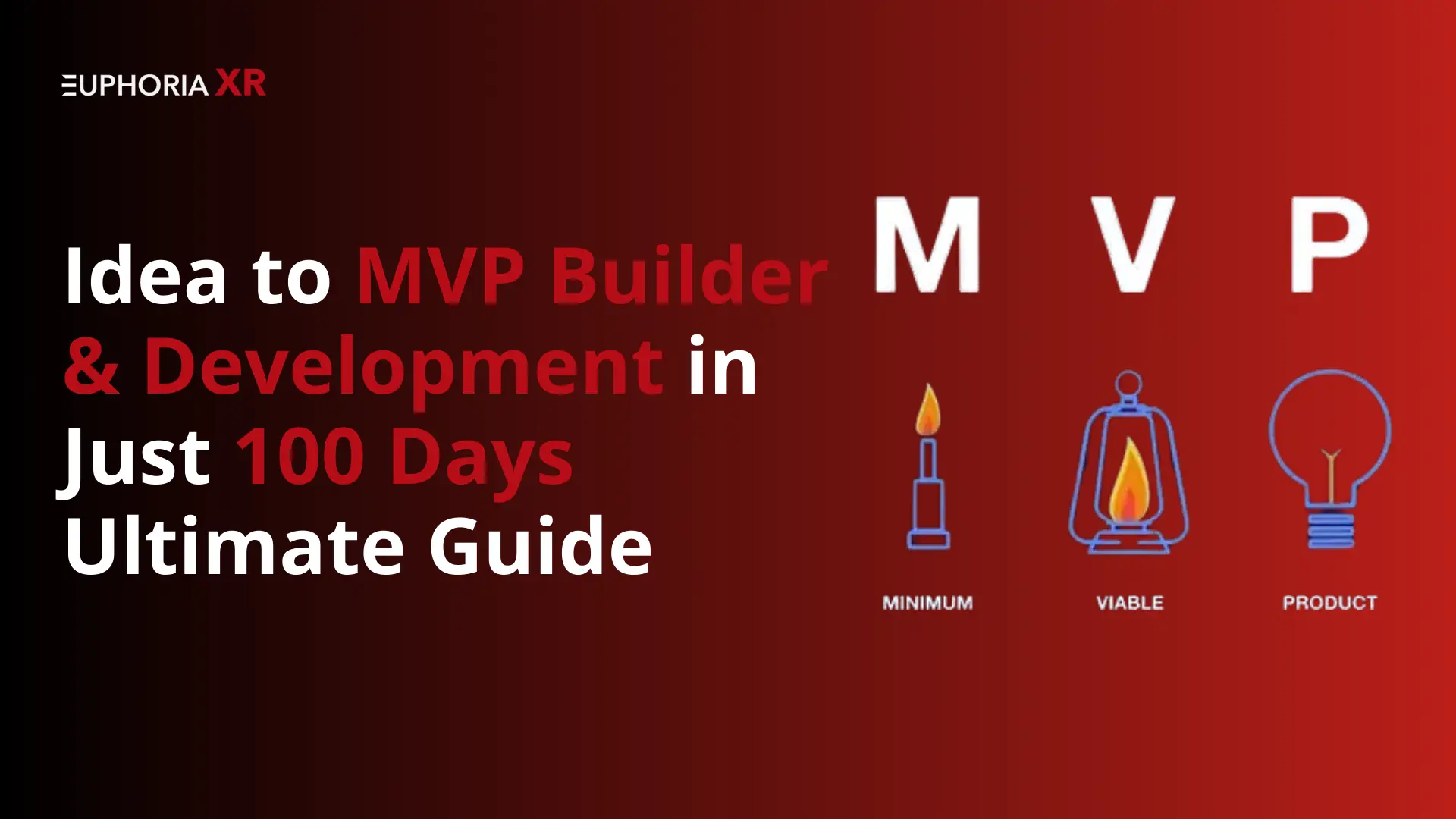 EUPHORIA XR

Idea to MVP Builder & Development in Just 100 Days Ultimate Guide

M V P

MINIMUM VIABLE PRODUCT